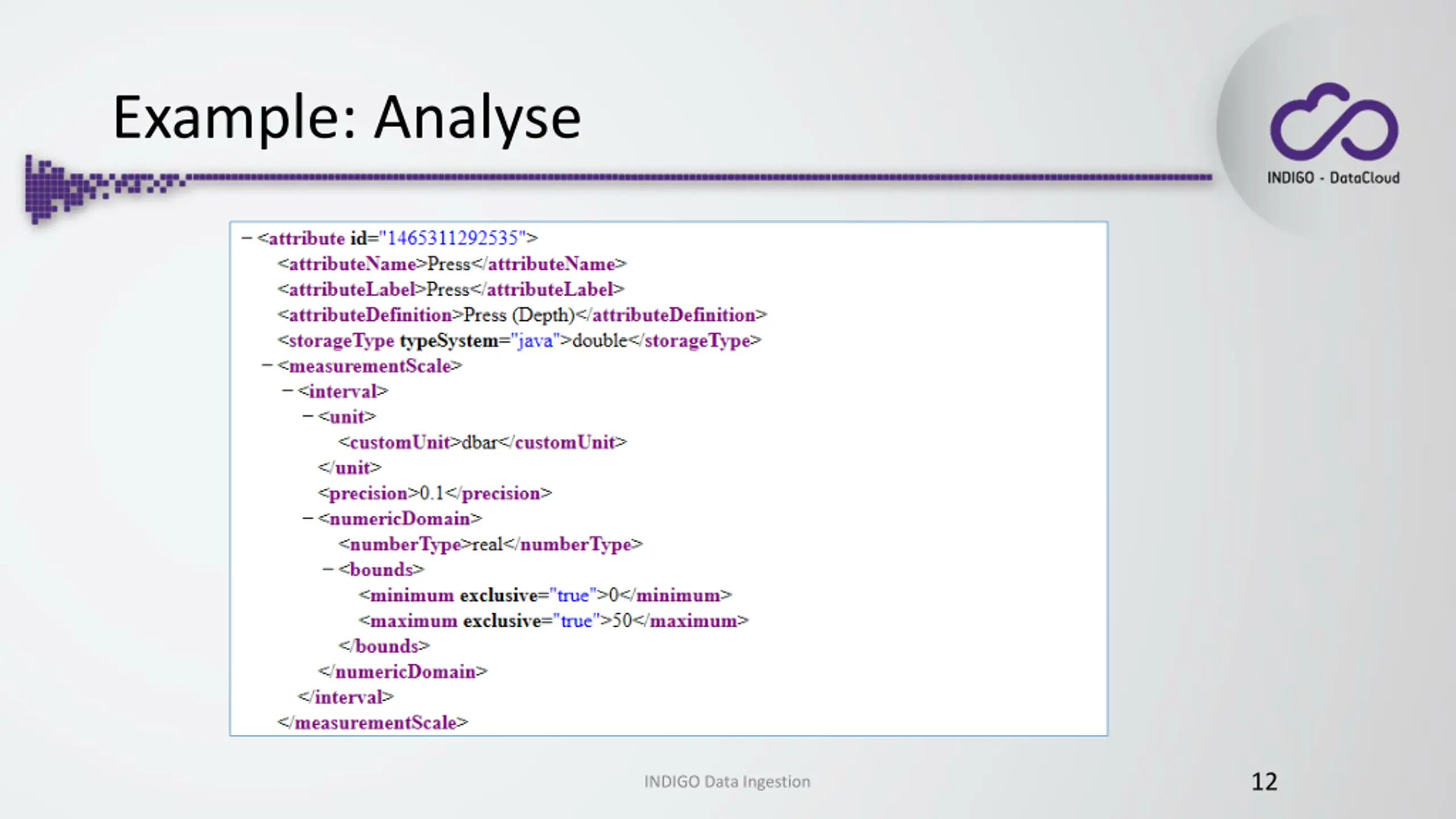 Example: Analyse

INDIGO - DataCloud

− <attribute id="1465311292535">
<attributeName>Press</attributeName>
<attributeLabel>Press</attributeLabel>
<attributeDefinition>Press (Depth)</attributeDefinition>
<storageType typeSystem="java">double</storageType>
− <measurementScale>
− <interval>
− <unit>
<customUnit>dbar</customUnit>
</unit>
<precision>0.1</precision>
− <numericDomain>
<numberType>real</numberType>
− <bounds>
<minimum exclusive="true">0</minimum>
<maximum exclusive="true">50</maximum>
</bounds>
</numericDomain>
</interval>
</measurementScale>

INDIGO Data Ingestion

12